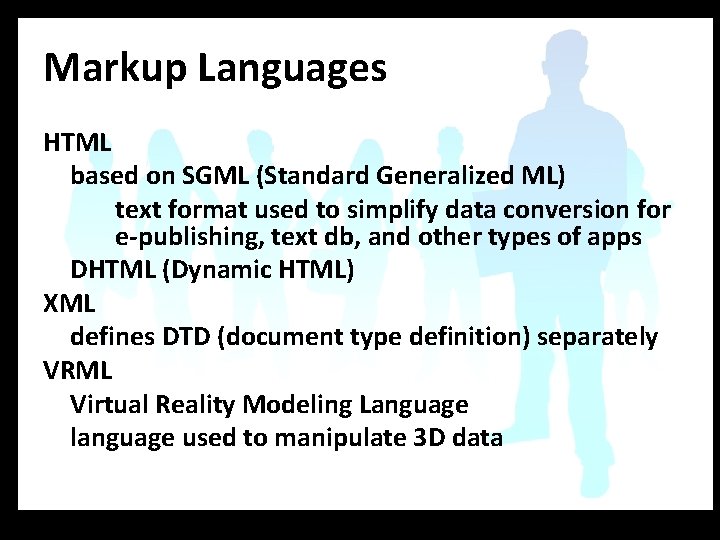 Markup Languages

HTML

based on SGML (Standard Generalized ML)

text format used to simplify data conversion for e-publishing, text db, and other types of apps

DHTML (Dynamic HTML)

XML

defines DTD (document type definition) separately

VRML

Virtual Reality Modeling Language

language used to manipulate 3D data